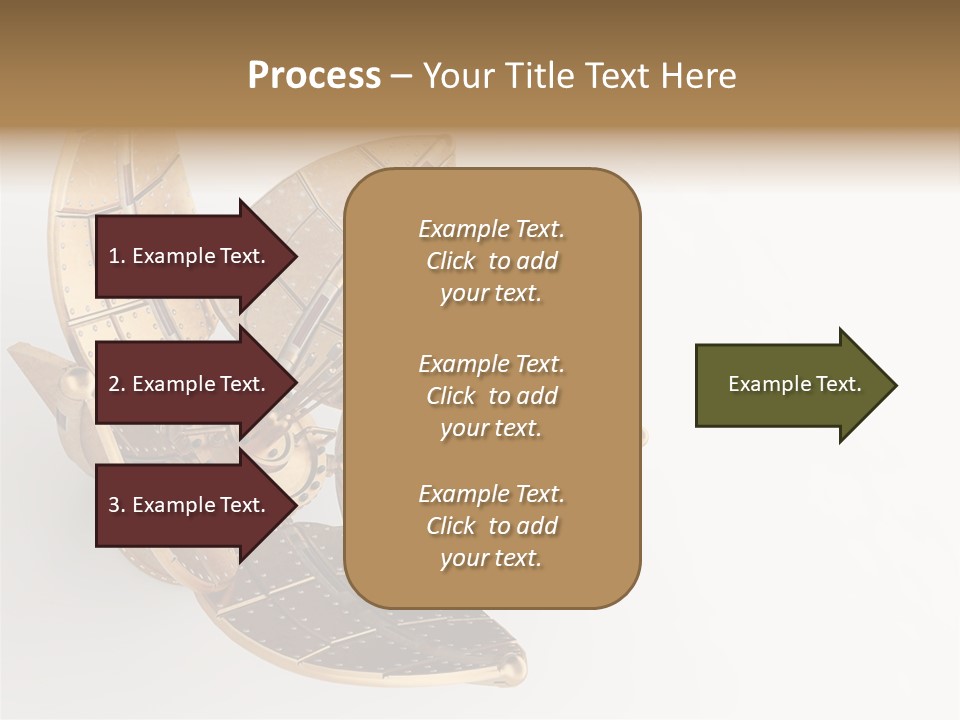 Process – Your Title Text Here

1. Example Text.

2. Example Text.

3. Example Text.

Example Text. Click to add your text.

Example Text. Click to add your text.

Example Text. Click to add your text.

Example Text.